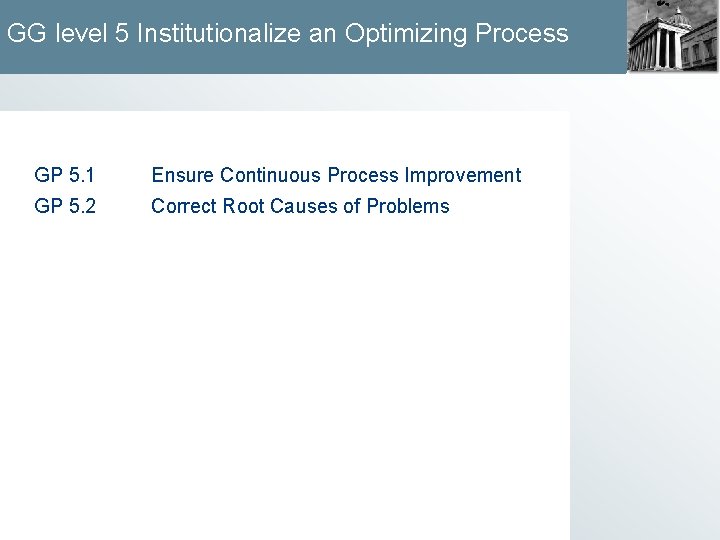 GG level 5 Institutionalize an Optimizing Process

GP 5.1 Ensure Continuous Process Improvement
GP 5.2 Correct Root Causes of Problems